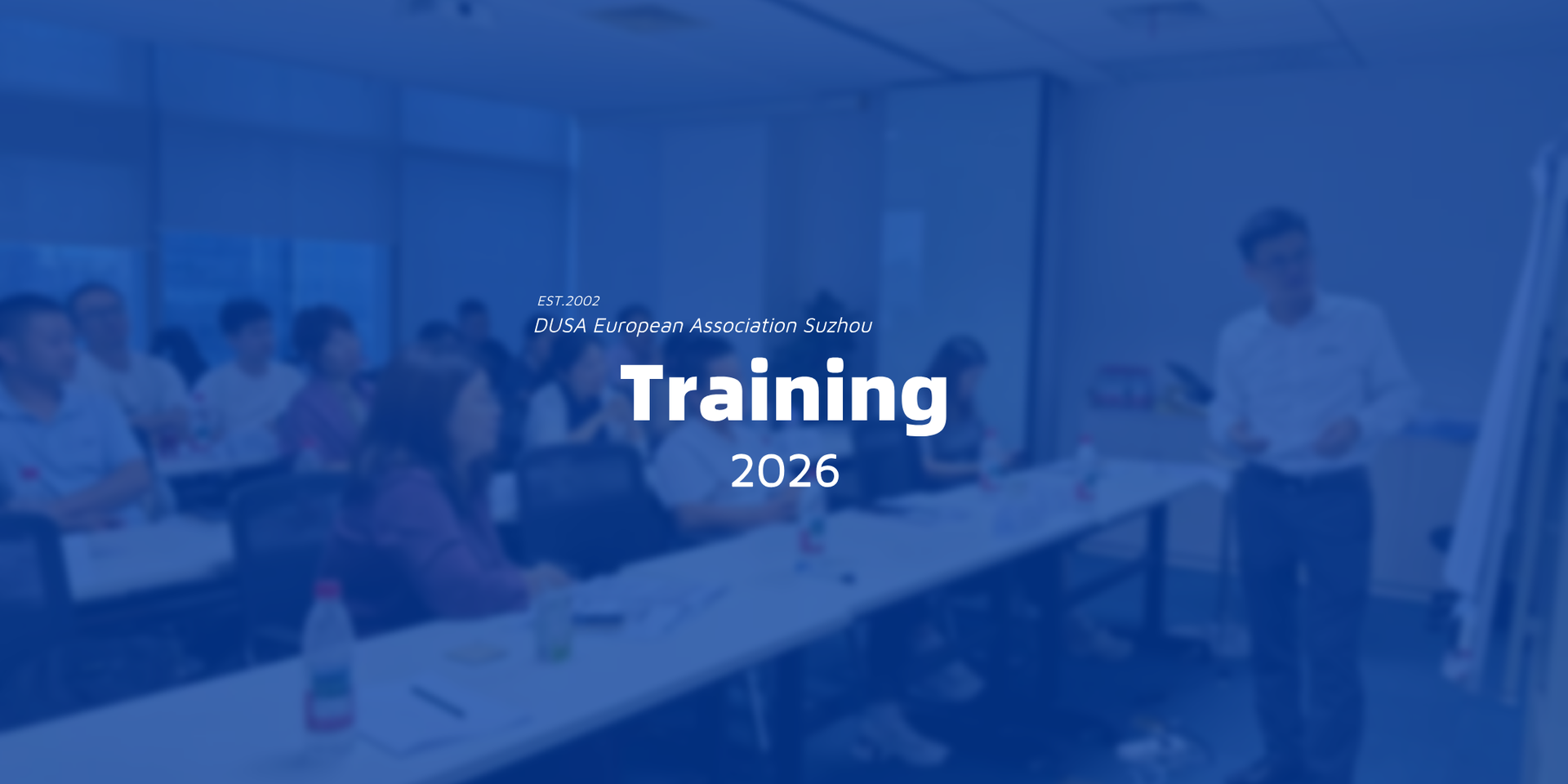 EST.2002
DUSA European Association Suzhou

Training

2026